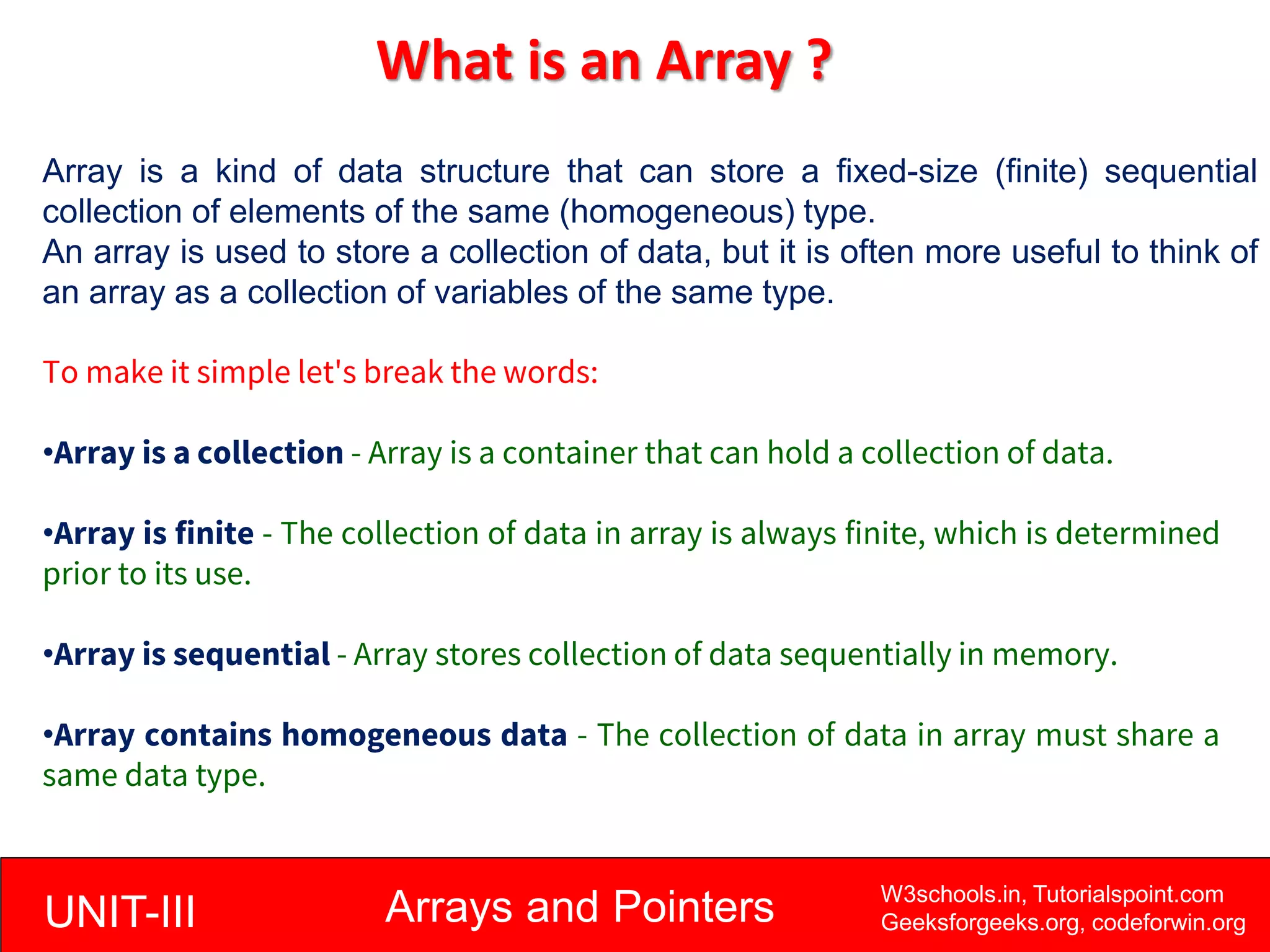 What is an Array ?

Array is a kind of data structure that can store a fixed-size (finite) sequential collection of elements of the same (homogeneous) type.
An array is used to store a collection of data, but it is often more useful to think of an array as a collection of variables of the same type.

To make it simple let's break the words:

•Array is a collection - Array is a container that can hold a collection of data.

•Array is finite - The collection of data in array is always finite, which is determined prior to its use.

•Array is sequential - Array stores collection of data sequentially in memory.

•Array contains homogeneous data - The collection of data in array must share a same data type.

UNIT-III

Arrays and Pointers

W3schools.in, Tutorialspoint.com
Geeksforgeeks.org, codeforwin.org